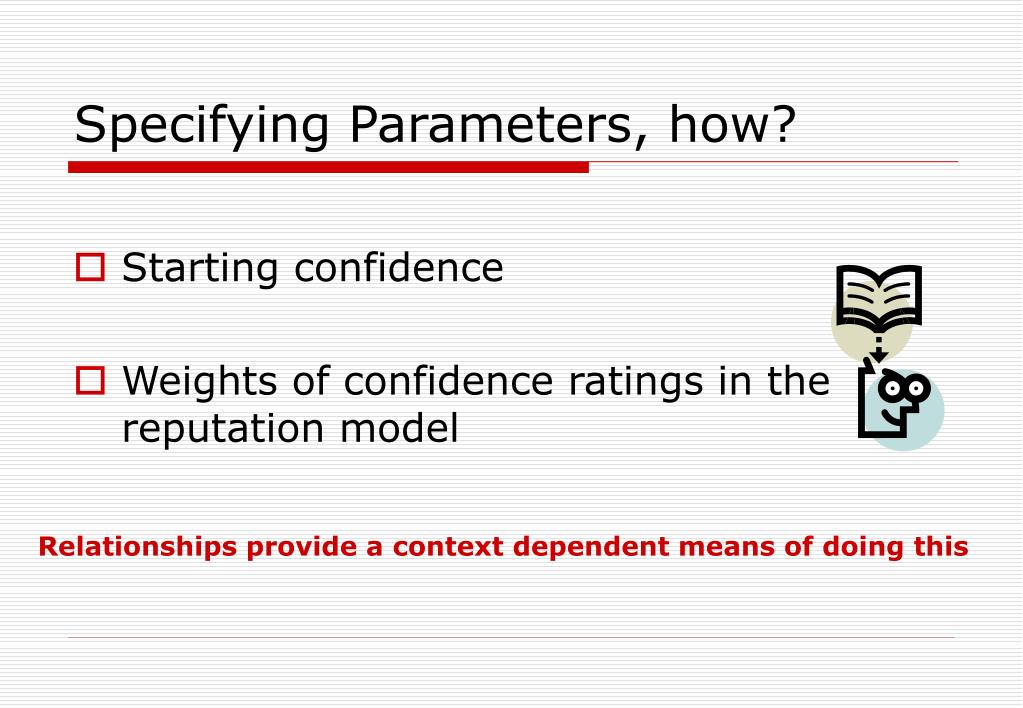 Specifying Parameters, how?

Starting confidence

Weights of confidence ratings in the reputation model

Relationships provide a context dependent means of doing this